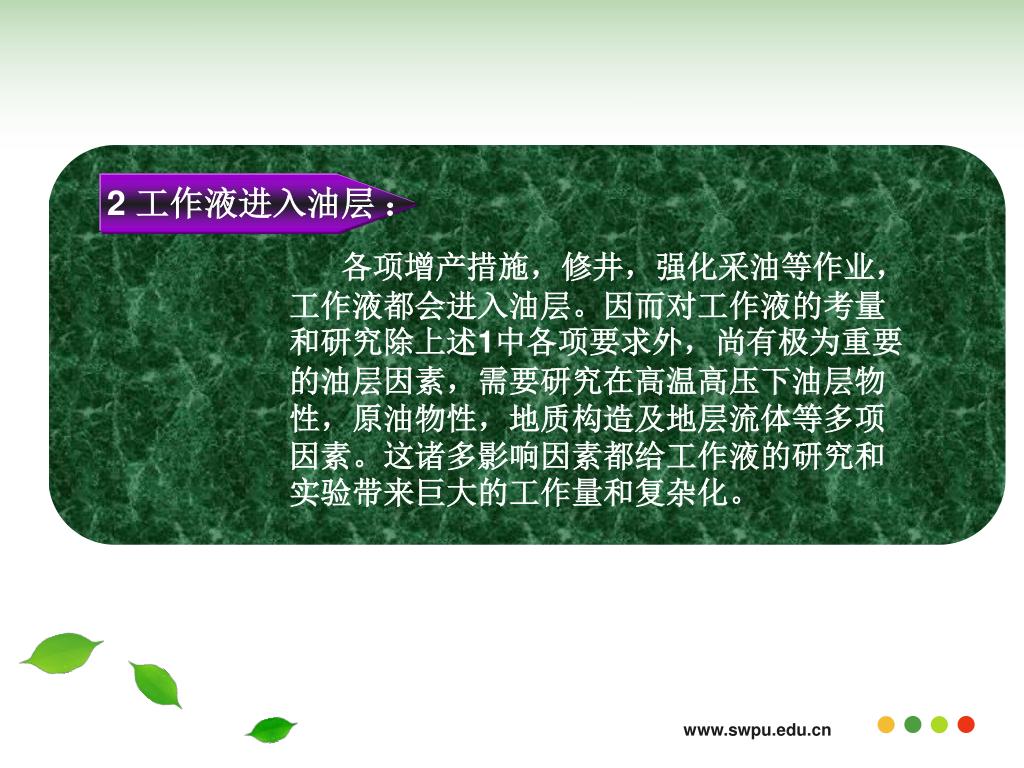 2 工作液进入油层：

各项增产措施，修井，强化采油等作业，工作液都会进入油层。因而对工作液的考量和研究除上述1中各项要求外，尚有极为重要的油层因素，需要研究在高温高压下油层物性，原油物性，地质构造及地层流体等多项因素。这诸多影响因素都给工作液的研究和实验带来巨大的工作量和复杂化。

www.swpu.edu.cn